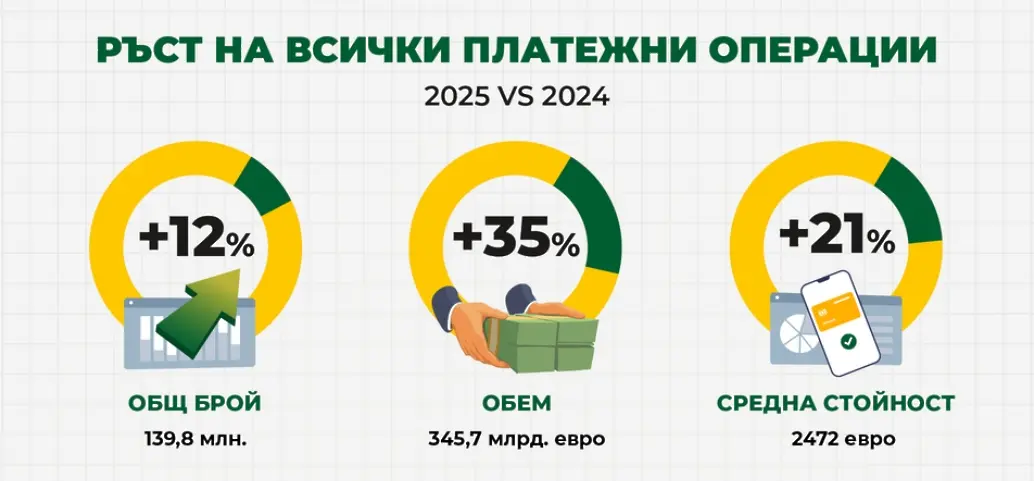 РЪСТ НА ВСИЧКИ ПЛАТЕЖНИ ОПЕРАЦИИ

2025 VS 2024

+12%

ОБЩ БРОЙ

139,8 млн.

+35%

ОБЕМ

345,7 млрд. евро

+21%

СРЕДНА СТОЙНОСТ

2472 евро